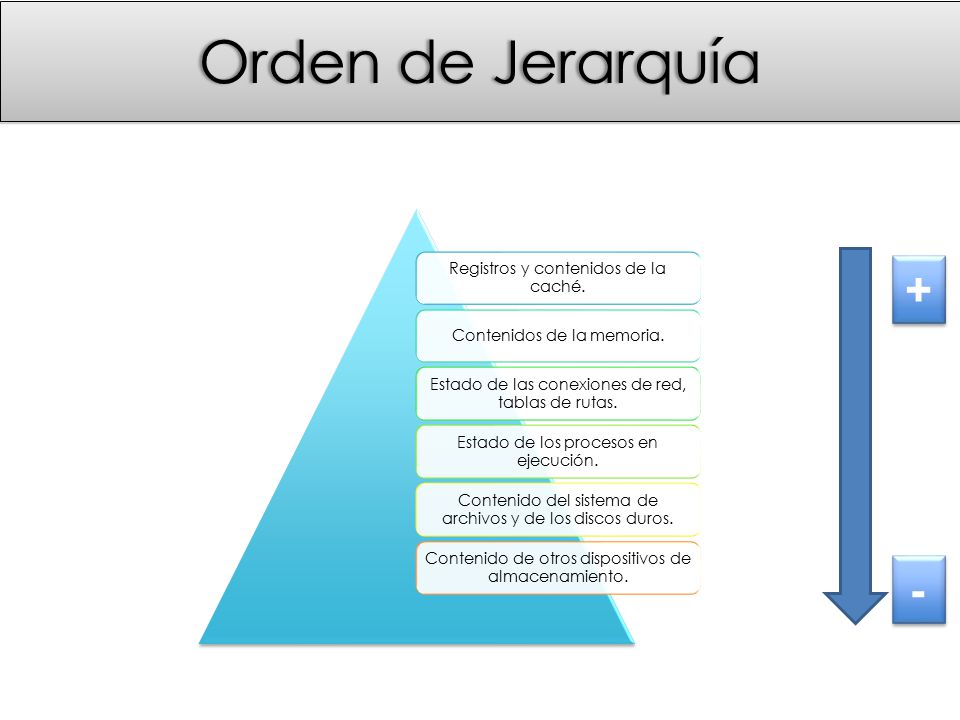 Orden de Jerarquía

Registros y contenidos de la caché.

Contenidos de la memoria.

Estado de las conexiones de red, tablas de rutas.

Estado de los procesos en ejecución.

Contenido del sistema de archivos y de los discos duros.

Contenido de otros dispositivos de almacenamiento.

+

-